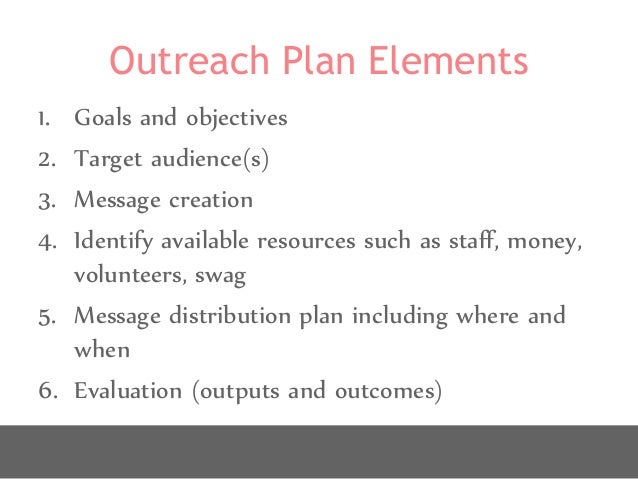 Outreach Plan Elements

1. Goals and objectives
2. Target audience(s)
3. Message creation
4. Identify available resources such as staff, money, volunteers, swag
5. Message distribution plan including where and when
6. Evaluation (outputs and outcomes)